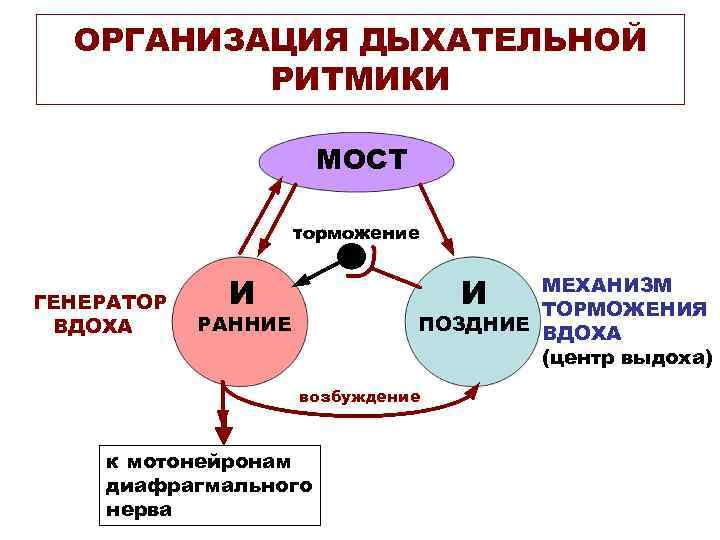 ОРГАНИЗАЦИЯ ДЫХАТЕЛЬНОЙ РИТМИКИ

МОСТ

торможение

ГЕНЕРАТОР ВДОХА

И
РАННИЕ

И
ПОЗДНИЕ

МЕХАНИЗМ ТОРМОЖЕНИЯ ВДОХА
(центр выдоха)

возбуждение

к мотонейронам диафрагмального нерва